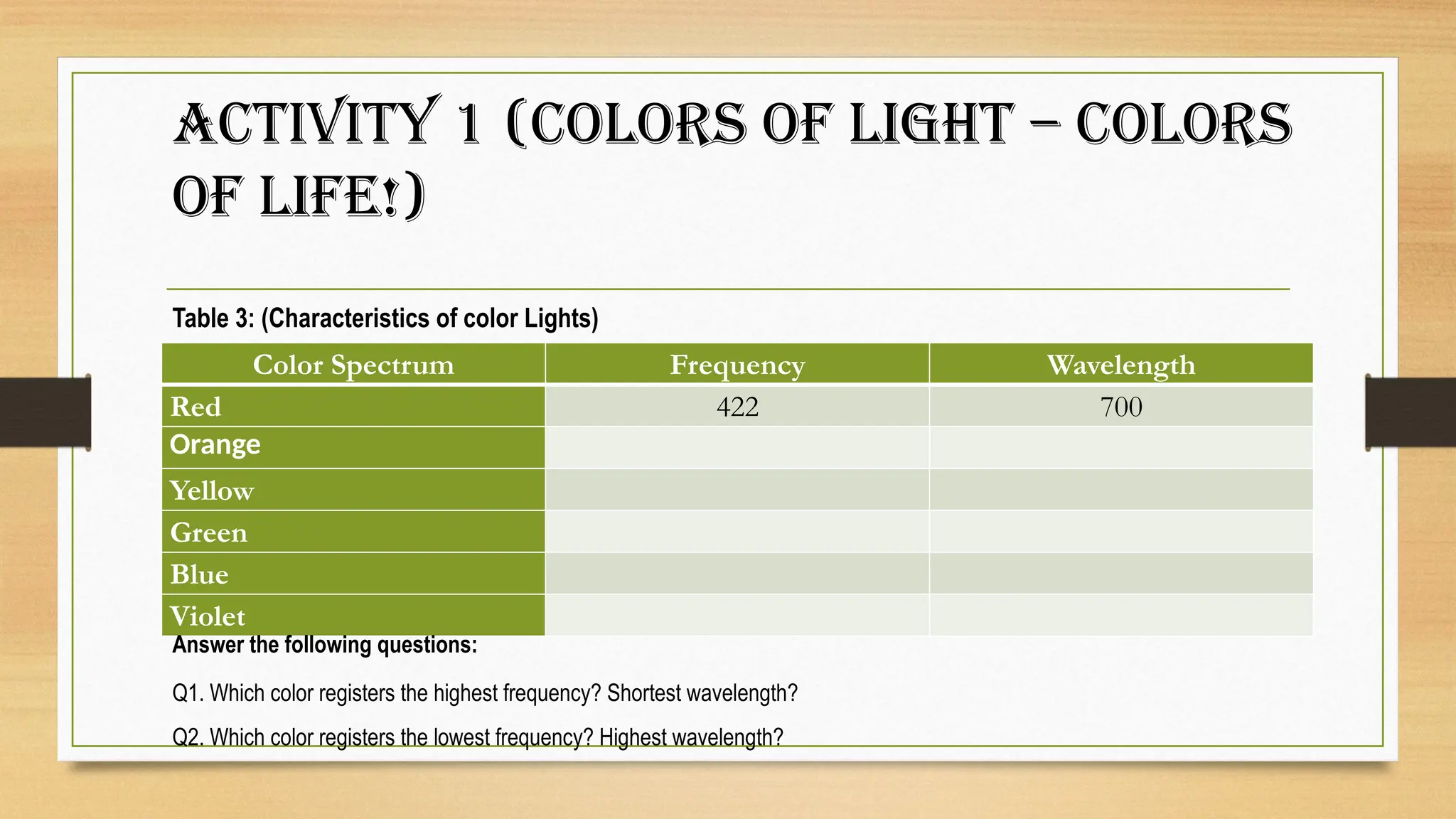 ACTIVITY 1 (COLORS OF LIGHT – COLORS OF LIFE!)

Table 3: (Characteristics of color Lights)

| Color Spectrum | Frequency | Wavelength |
|---|---|---|
| Red | 422 | 700 |
| Orange | | |
| Yellow | | |
| Green | | |
| Blue | | |
| Violet | | |

Answer the following questions:

Q1. Which color registers the highest frequency? Shortest wavelength?

Q2. Which color registers the lowest frequency? Highest wavelength?